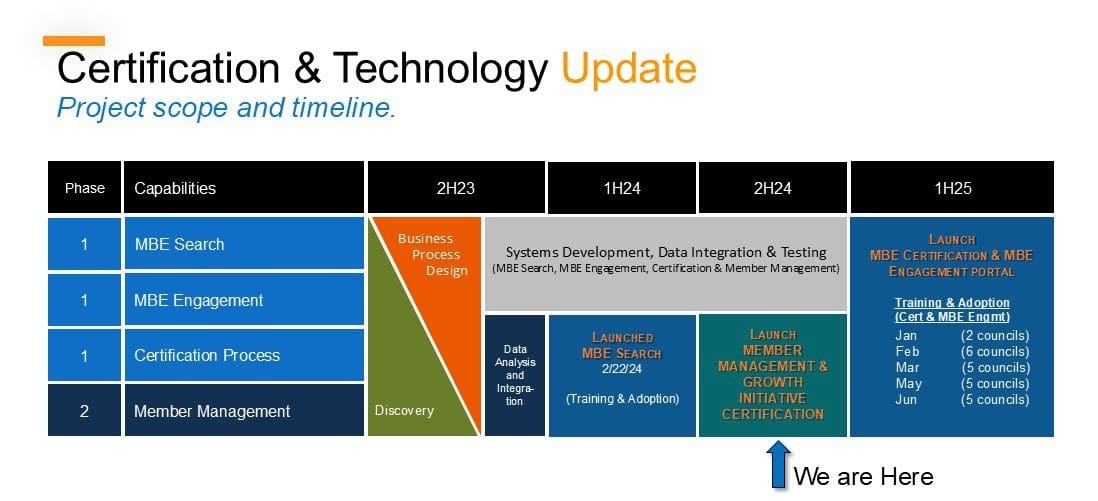 Certification & Technology Update
Project scope and timeline.

| Phase | Capabilities | 2H23 | 1H24 | 2H24 | 1H25 |
|---|---|---|---|---|---|
| 1 | MBE Search | | | | |
| 1 | MBE Engagement | | | | |
| 1 | Certification Process | | | | |
| 2 | Member Management | | | | |

Business Process Design

Discovery

Systems Development, Data Integration & Testing
(MBE Search, MBE Engagement, Certification & Member Management)

Data Analysis and Integration

LAUNCHED
MBE SEARCH
2/22/24

(Training & Adoption)

LAUNCH
MEMBER MANAGEMENT & GROWTH INITIATIVE CERTIFICATION

LAUNCH
MBE CERTIFICATION & MBE ENGAGEMENT PORTAL

Training & Adoption
(Cert & MBE Engmt)
Jan (2 councils)
Feb (6 councils)
Mar (5 councils)
May (5 councils)
Jun (5 councils)

We are Here